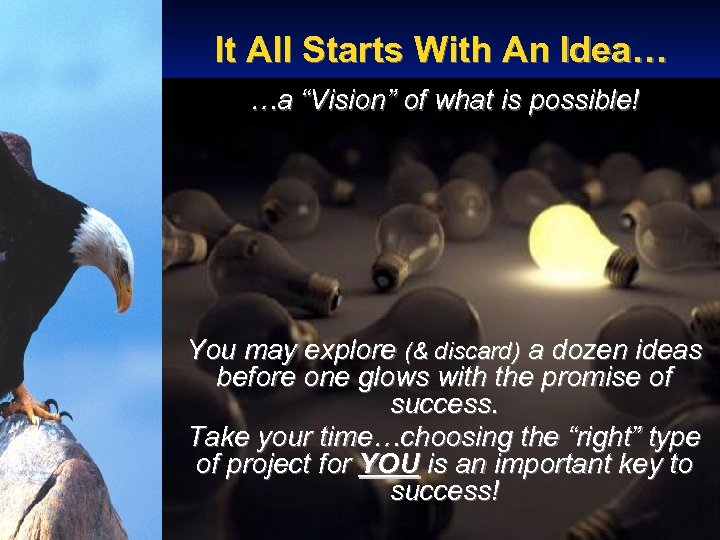 It All Starts With An Idea…

…a “Vision” of what is possible!

You may explore (& discard) a dozen ideas before one glows with the promise of success.

Take your time…choosing the “right” type of project for YOU is an important key to success!